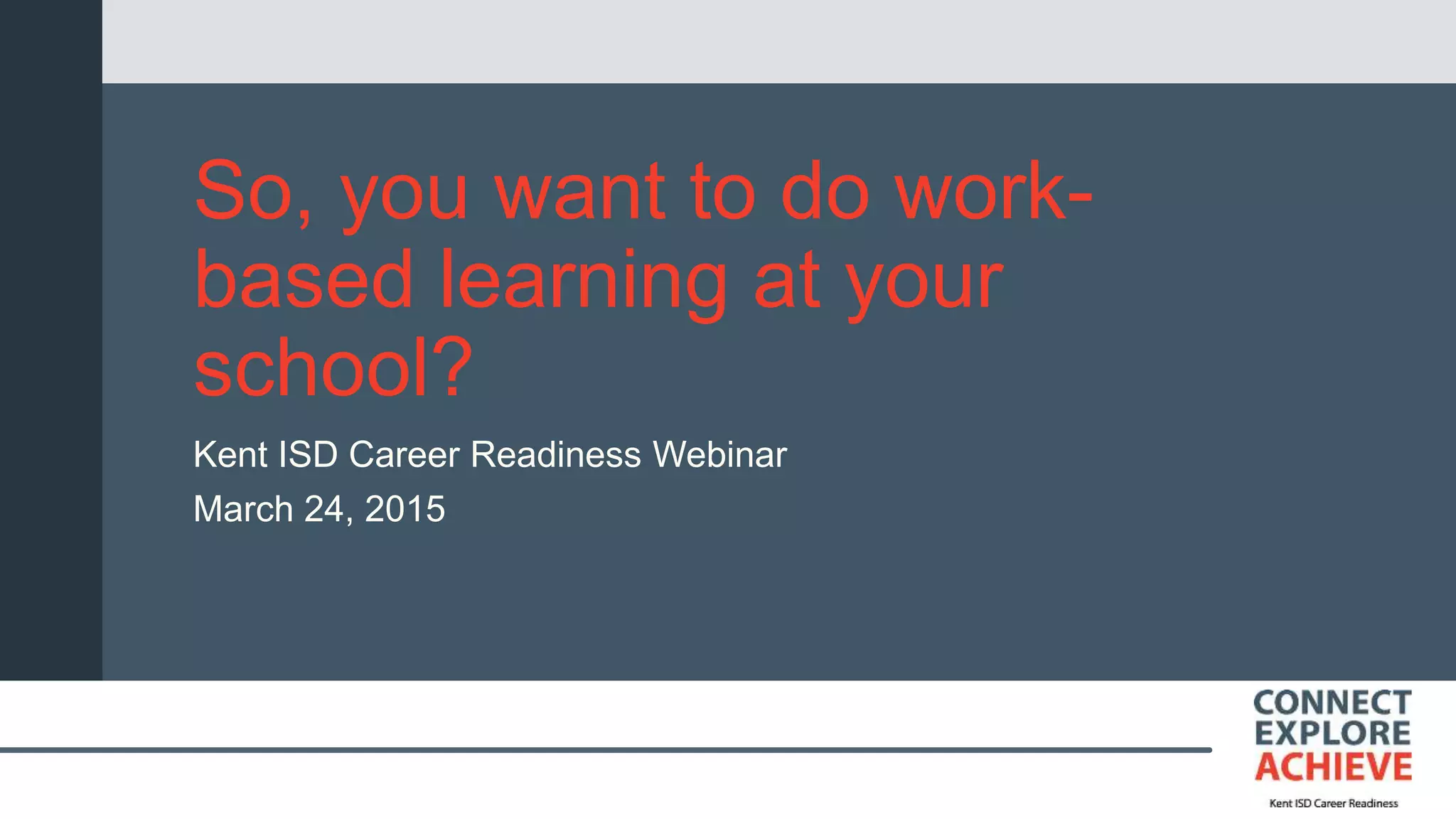 So, you want to do work-based learning at your school?

Kent ISD Career Readiness Webinar

March 24, 2015

CONNECT
EXPLORE
ACHIEVE
Kent ISD Career Readiness